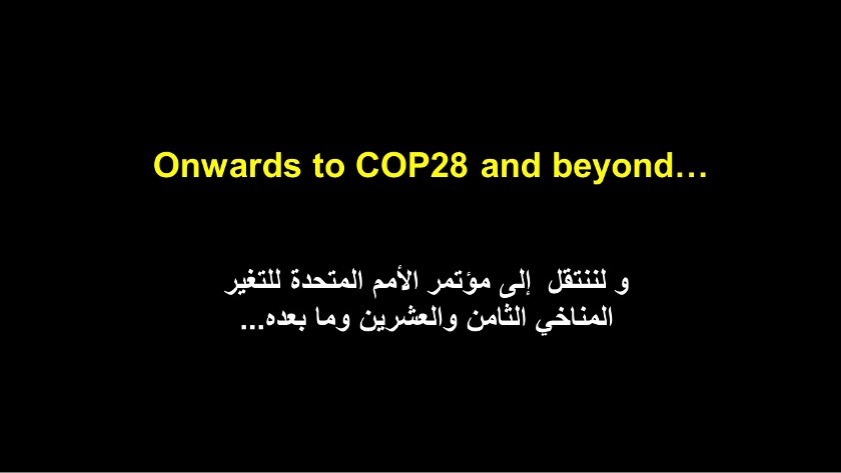 Onwards to COP28 and beyond…

و لننتقل إلى مؤتمر الأمم المتحدة للتغير المناخي الثامن والعشرين وما بعده...